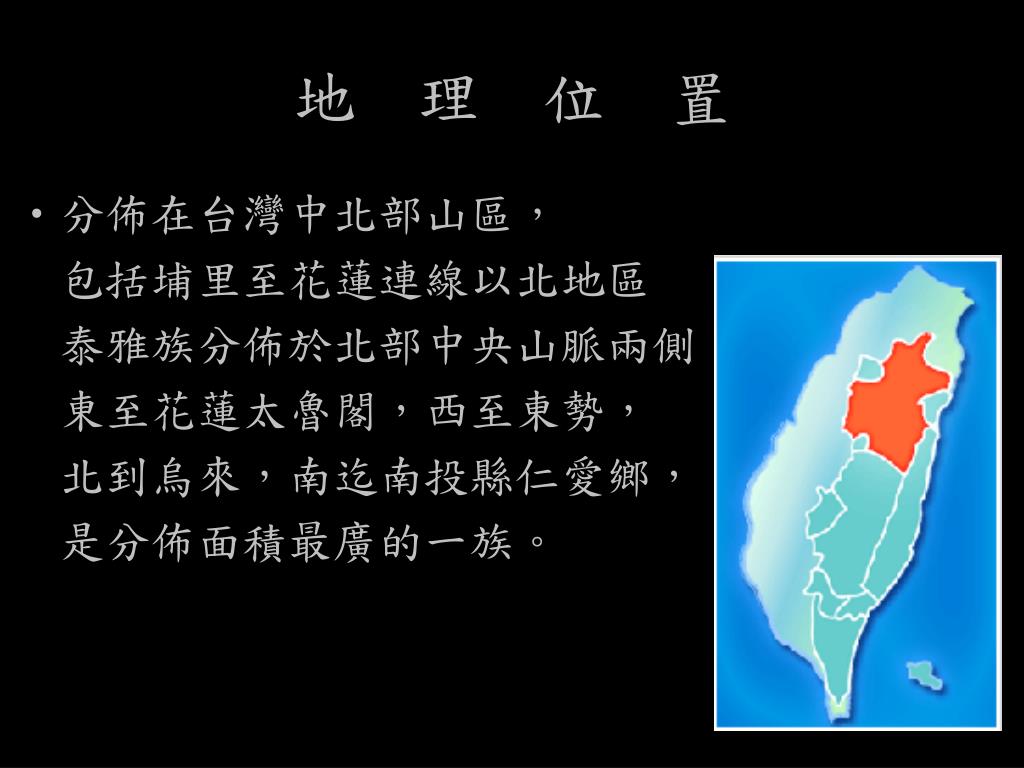 地　理　位　置

• 分佈在台灣中北部山區，
包括埔里至花蓮連線以北地區
泰雅族分佈於北部中央山脈兩側
東至花蓮太魯閣，西至東勢，
北到烏來，南迄南投縣仁愛鄉，
是分佈面積最廣的一族。